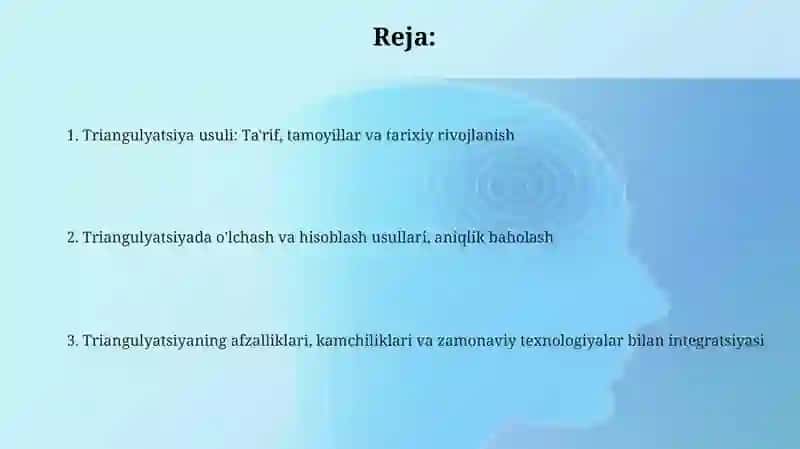 Reja:

1. Triangulyatsiya usuli: Ta'rif, tamoyillar va tarixiy rivojlanish

2. Triangulyatsiyada o'lchash va hisoblash usullari, aniqlik baholash

3. Triangulyatsiyaning afzalliklari, kamchiliklari va zamonaviy texnologiyalar bilan integratsiyasi